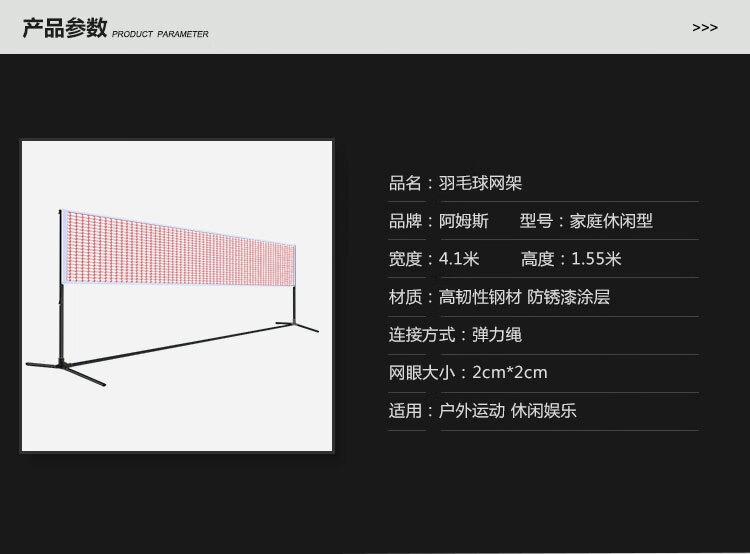 产品参数 PRODUCT PARAMETER

>>>

品名：羽毛球网架

品牌：阿姆斯　　型号：家庭休闲型

宽度：4.1米　　高度：1.55米

材质：高韧性钢材 防锈漆涂层

连接方式：弹力绳

网眼大小：2cm*2cm

适用：户外运动 休闲娱乐